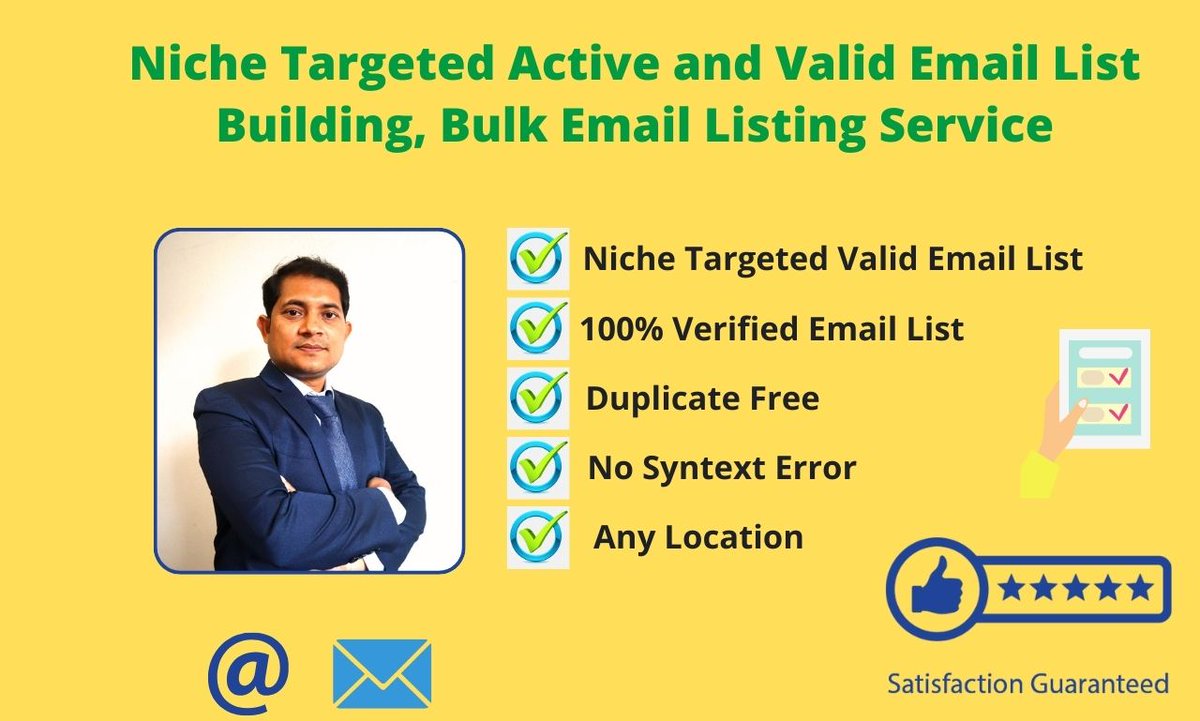 Niche Targeted Active and Valid Email List Building, Bulk Email Listing Service

Niche Targeted Valid Email List

100% Verified Email List

Duplicate Free

No Syntext Error

Any Location

@

Satisfaction Guaranteed